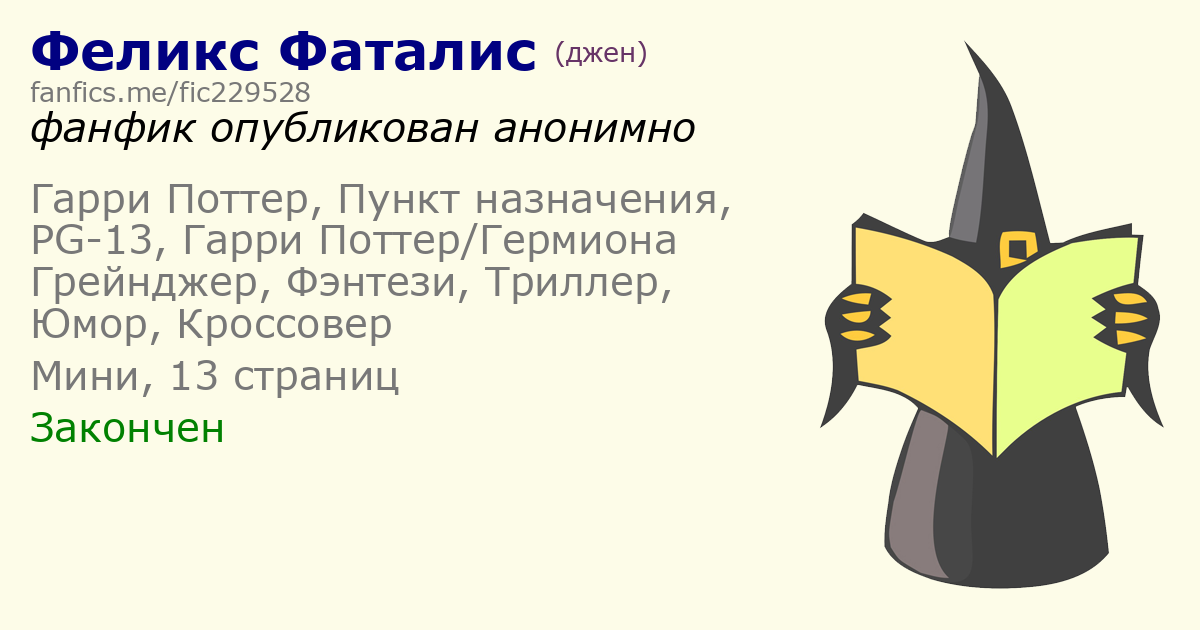 Феликс Фаталис (джен)
fanfics.me/fic229528
фанфик опубликован анонимно

Гарри Поттер, Пункт назначения, PG-13, Гарри Поттер/Гермиона Грейнджер, Фэнтези, Триллер, Юмор, Кроссовер

Мини, 13 страниц

Закончен